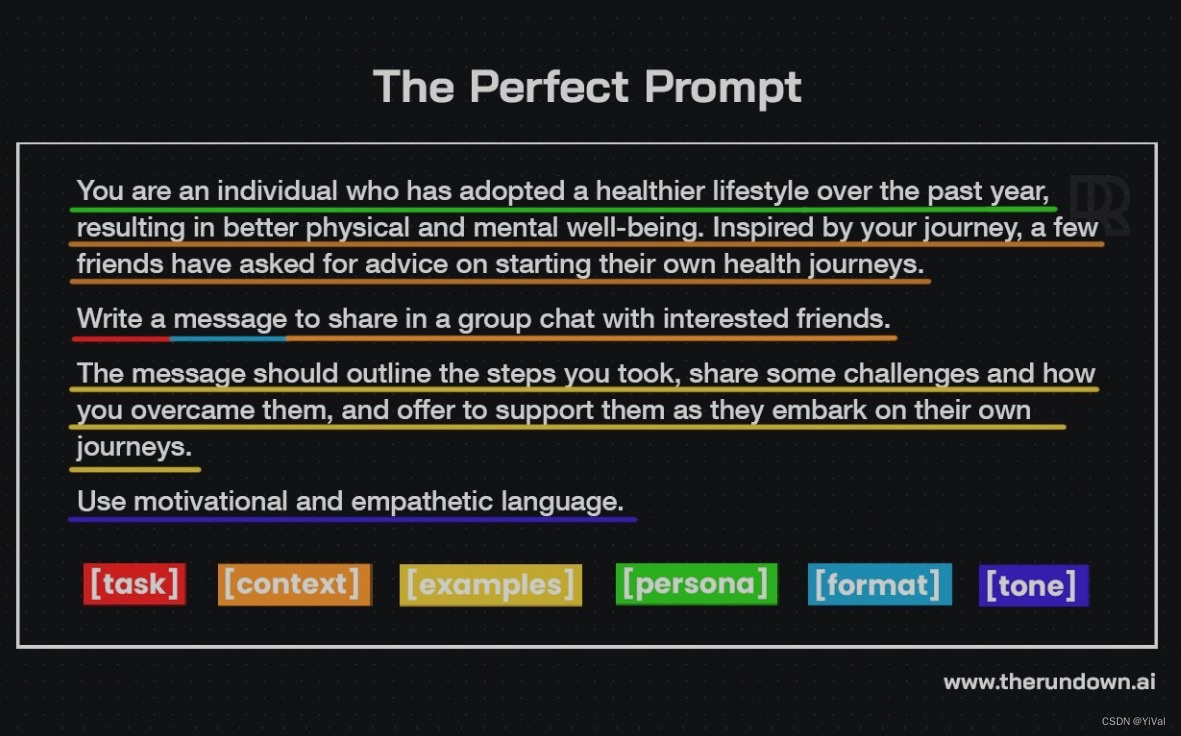 The Perfect Prompt

You are an individual who has adopted a healthier lifestyle over the past year, resulting in better physical and mental well-being. Inspired by your journey, a few friends have asked for advice on starting their own health journeys.

Write a message to share in a group chat with interested friends.

The message should outline the steps you took, share some challenges and how you overcame them, and offer to support them as they embark on their own journeys.

Use motivational and empathetic language.

[task] [context] [examples] [persona] [format] [tone]

www.therundown.ai

CSDN @YiVal